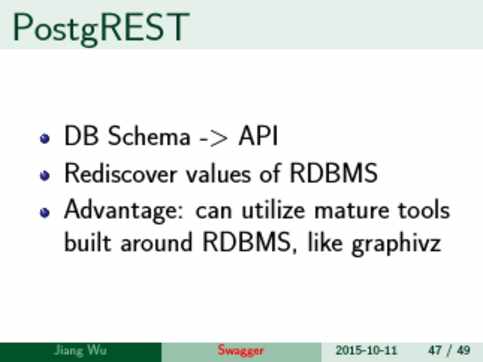 PostgREST

- DB Schema -> API
- Rediscover values of RDBMS
- Advantage: can utilize mature tools built around RDBMS, like graphivz

Jiang Wu Swagger 2015-10-11 47 / 49